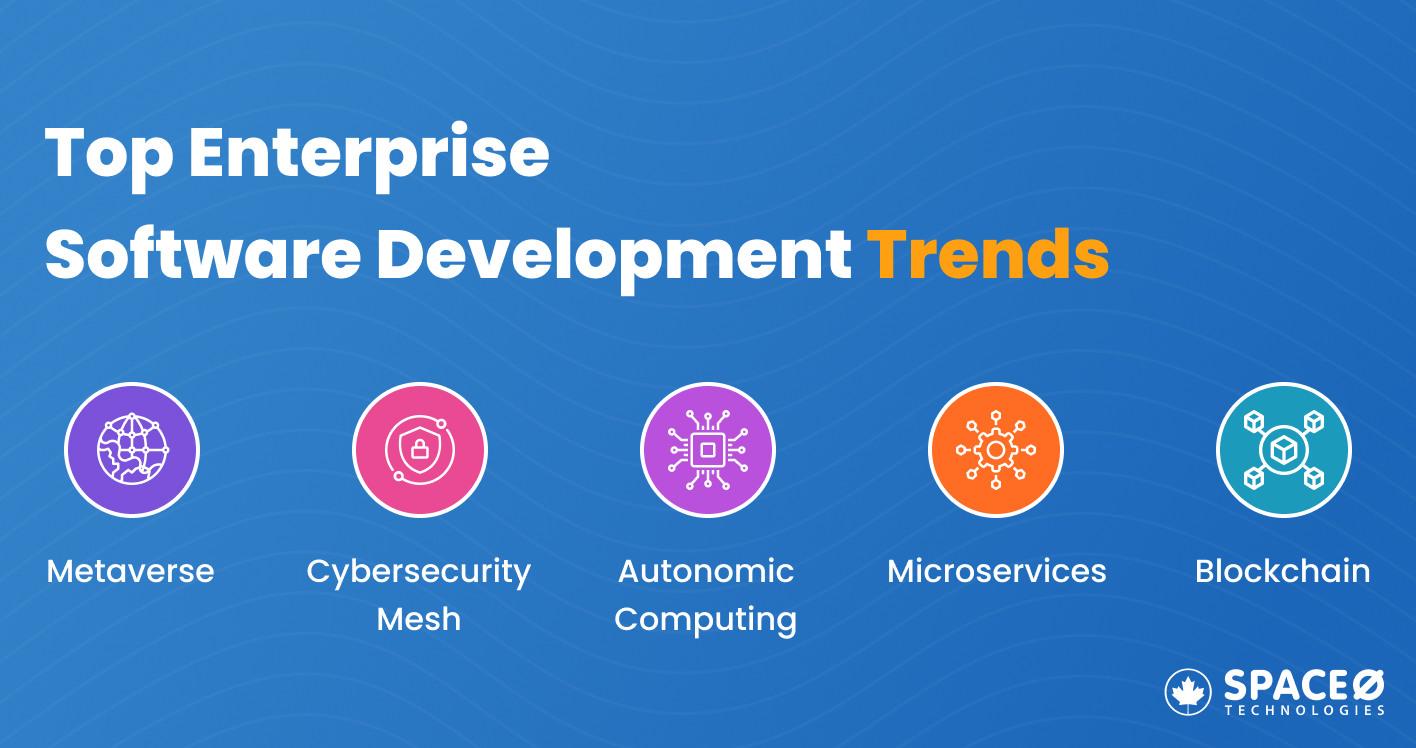 Top Enterprise
Software Development Trends

Metaverse

Cybersecurity Mesh

Autonomic Computing

Microservices

Blockchain

SPACEØ
TECHNOLOGIES